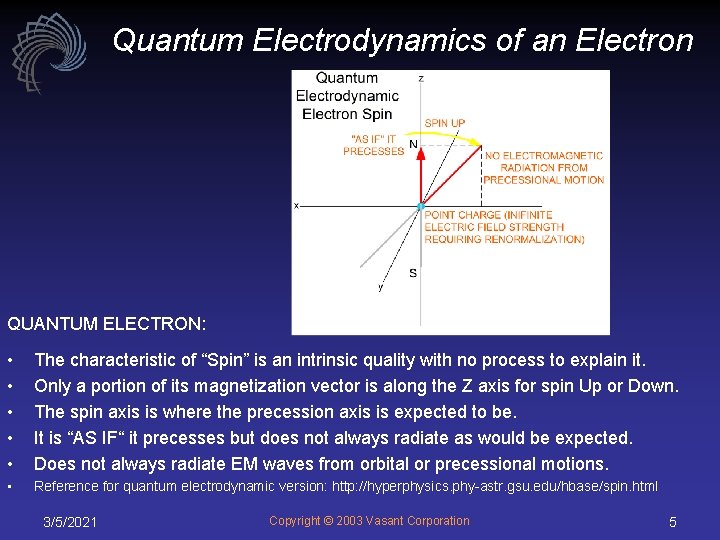 Quantum Electrodynamics of an Electron

Quantum Electrodynamic Electron Spin

z

SPIN UP

"AS IF" IT PRECESSES

N

NO ELECTROMAGNETIC RADIATION FROM PRECESSIONAL MOTION

x

POINT CHARGE (INIFINITE ELECTRIC FIELD STRENGTH REQUIRING RENORMALIZATION)

S

y

QUANTUM ELECTRON:

• The characteristic of “Spin” is an intrinsic quality with no process to explain it.
• Only a portion of its magnetization vector is along the Z axis for spin Up or Down.
• The spin axis is where the precession axis is expected to be.
• It is “AS IF“ it precesses but does not always radiate as would be expected.
• Does not always radiate EM waves from orbital or precessional motions.
• Reference for quantum electrodynamic version: http://hyperphysics.phy-astr.gsu.edu/hbase/spin.html

3/5/2021

Copyright © 2003 Vasant Corporation

5